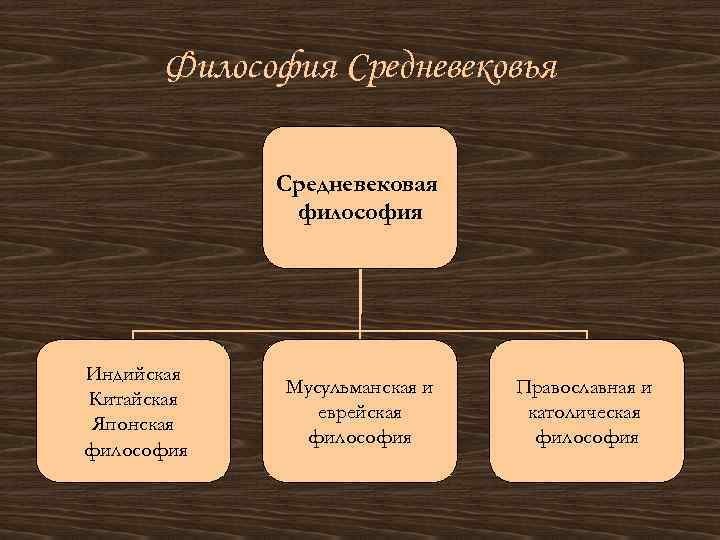 Философия Средневековья

Средневековая философия

Индийская
Китайская
Японская
философия

Мусульманская и еврейская философия

Православная и католическая философия